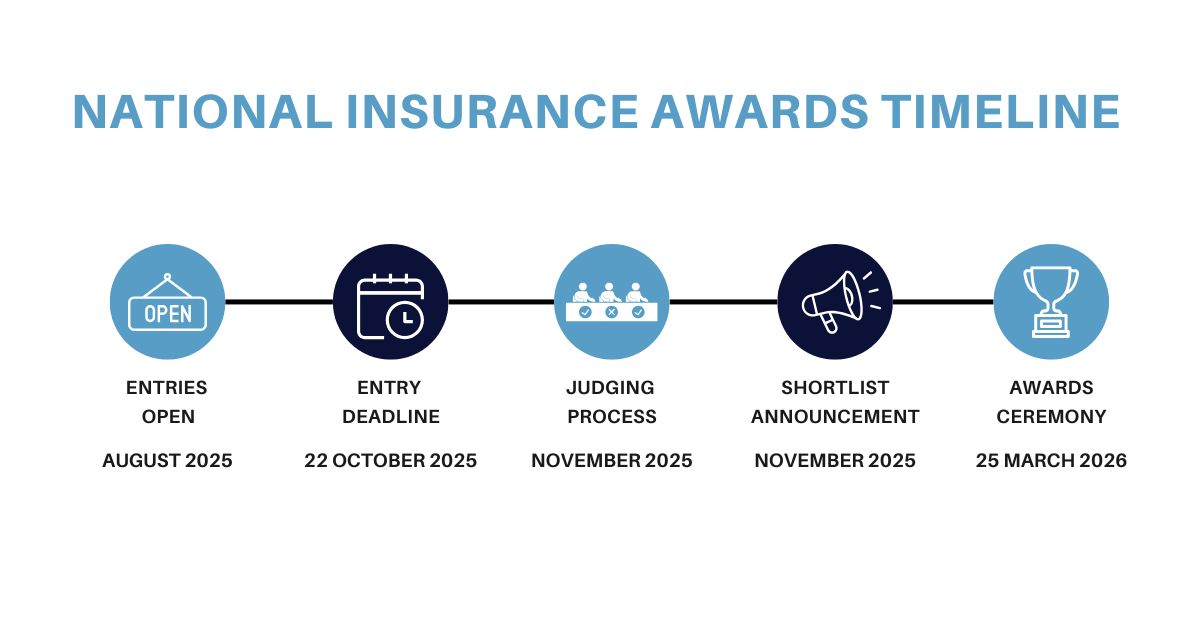 NATIONAL INSURANCE AWARDS TIMELINE

OPEN

ENTRIES OPEN

AUGUST 2025

ENTRY DEADLINE

22 OCTOBER 2025

JUDGING PROCESS

NOVEMBER 2025

SHORTLIST ANNOUNCEMENT

NOVEMBER 2025

AWARDS CEREMONY

25 MARCH 2026